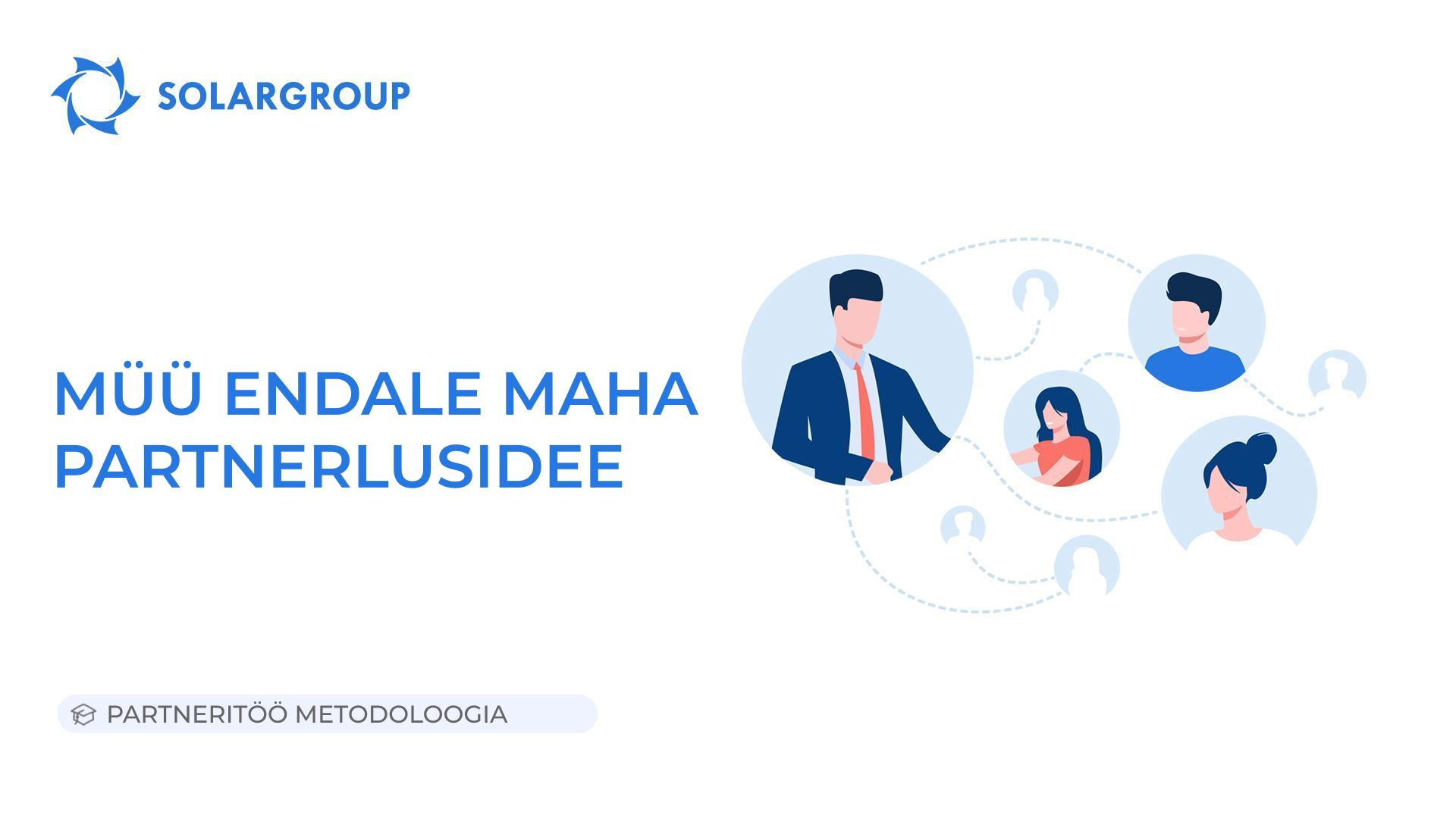 SOLARGROUP

MÜÜ ENDALE MAHA PARTNERLUSIDEE

PARTNERITÖÖ METODOLOOGIA